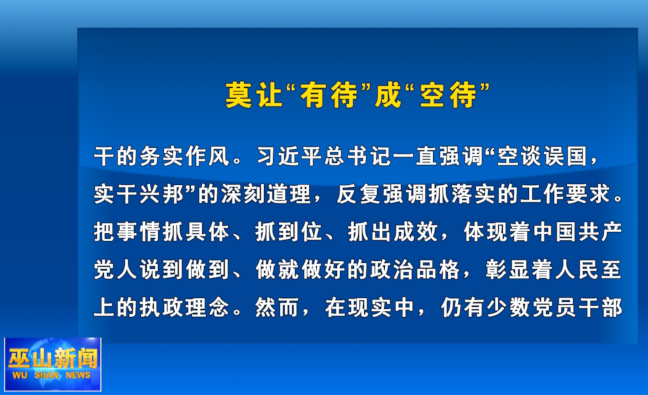 莫让“有待”成“空待”

干的务实作风。习近平总书记一直强调“空谈误国，实干兴邦”的深刻道理，反复强调抓落实的工作要求。把事情抓具体、抓到位、抓出成效，体现着中国共产党人说到做到、做就做好的政治品格，彰显着人民至上的执政理念。然而，在现实中，仍有少数党员干部

巫山新闻
WU SHAN NEWS